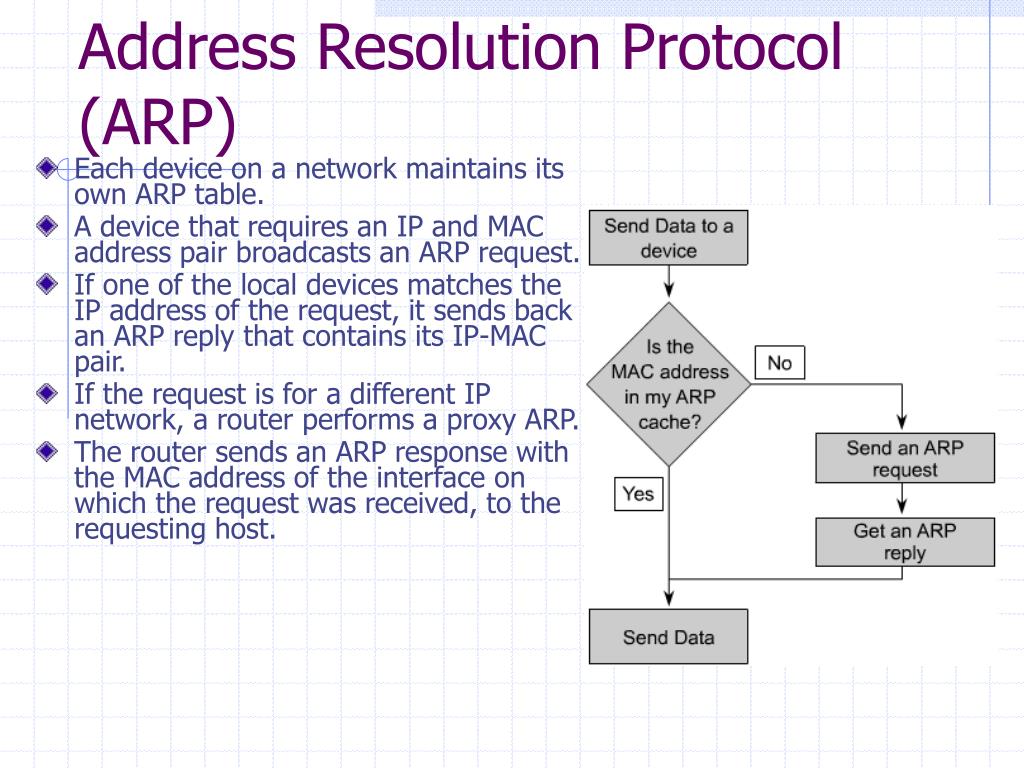 Address Resolution Protocol (ARP)

Each device on a network maintains its own ARP table.

A device that requires an IP and MAC address pair broadcasts an ARP request.

If one of the local devices matches the IP address of the request, it sends back an ARP reply that contains its IP-MAC pair.

If the request is for a different IP network, a router performs a proxy ARP.

The router sends an ARP response with the MAC address of the interface on which the request was received, to the requesting host.

Send Data to a device

Is the MAC address in my ARP cache?

No

Send an ARP request

Get an ARP reply

Yes

Send Data